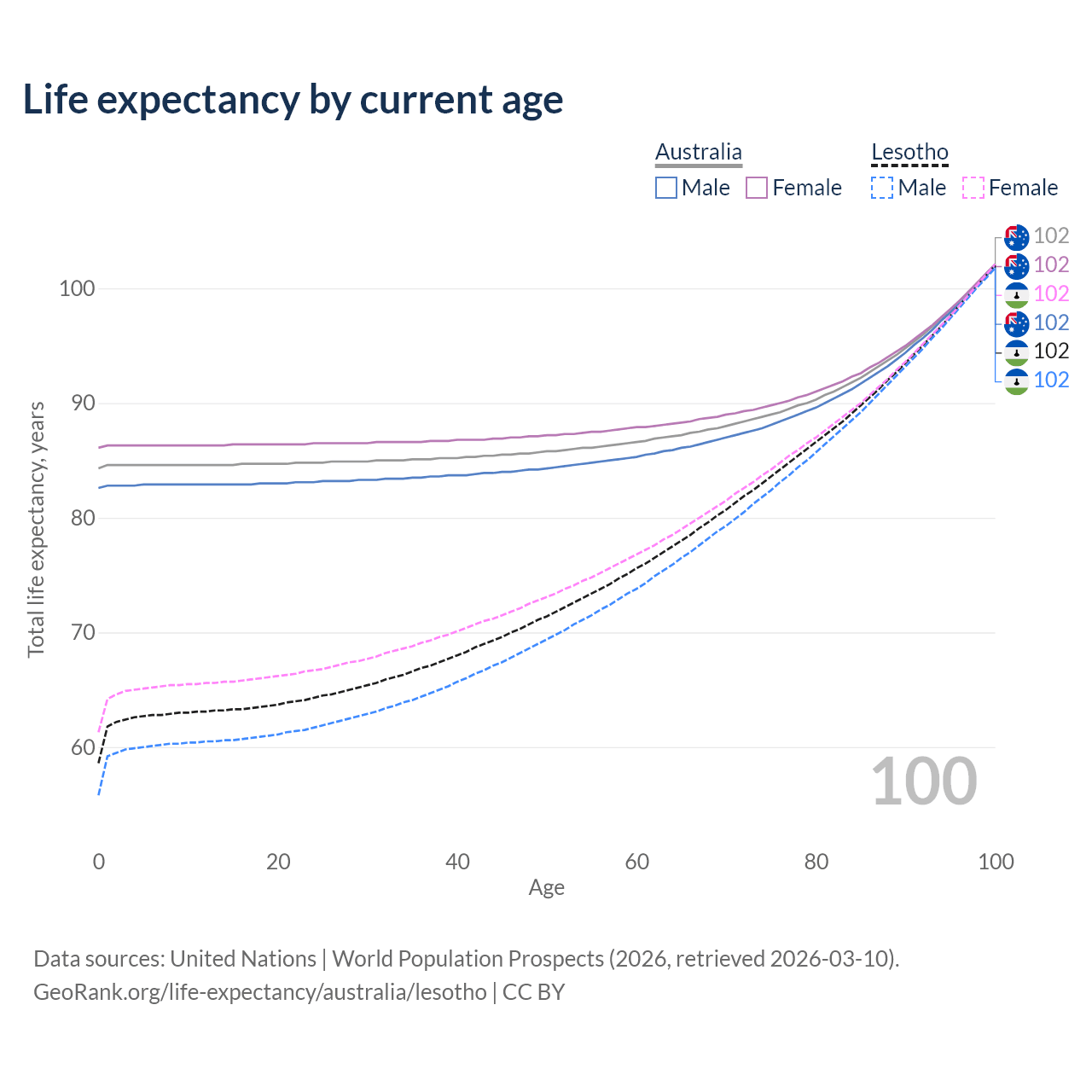 Life expectancy by current age

Australia
Male Female

Lesotho
Male Female

102
102
102
102
102
102

100
90
80
70
60

Total life expectancy, years

100

0 20 40 60 80 100
Age

Data sources: United Nations | World Population Prospects (2026, retrieved 2026-03-10).
GeoRank.org/life-expectancy/australia/lesotho | CC BY